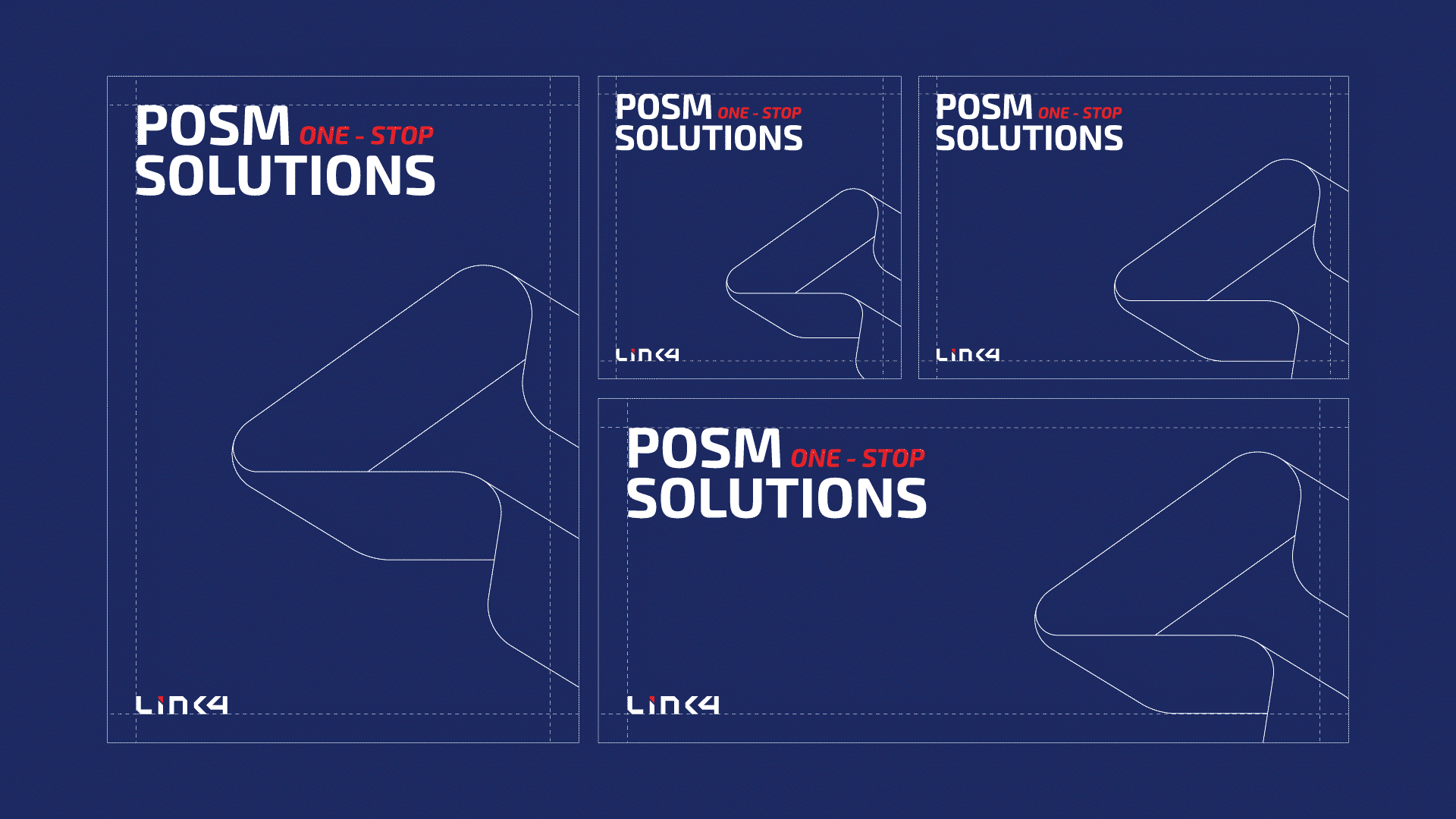 POSM ONE - STOP
SOLUTIONS

LINK4

POSM ONE - STOP
SOLUTIONS

LINK4

POSM ONE - STOP
SOLUTIONS

LINK4

POSM ONE - STOP
SOLUTIONS

LINK4